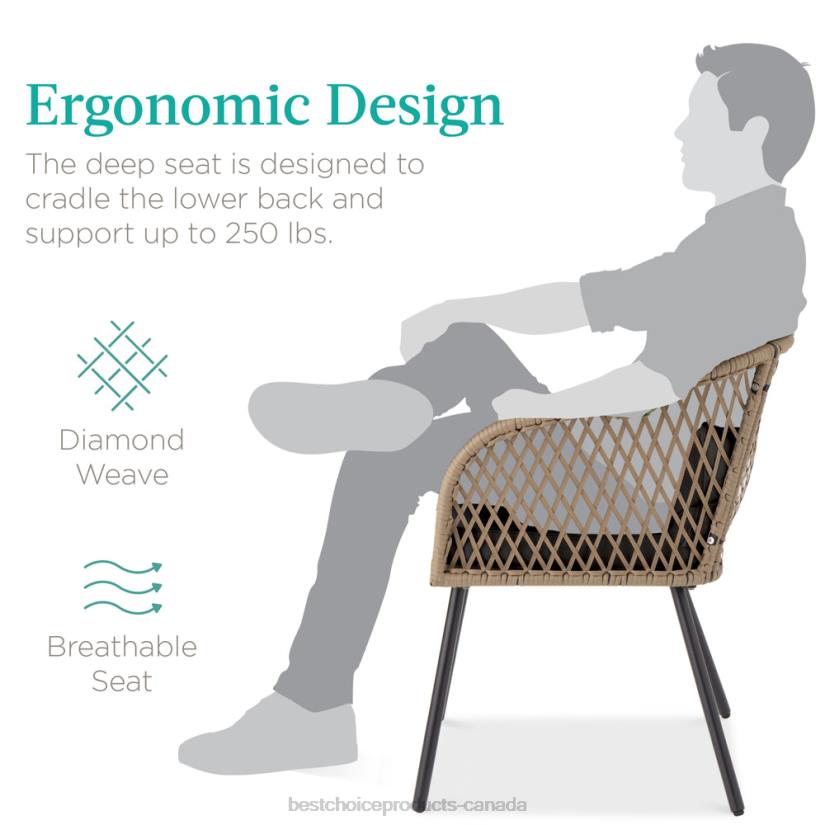 Ergonomic Design

The deep seat is designed to cradle the lower back and support up to 250 lbs.

Diamond Weave

Breathable Seat

bestchoiceproducts-canada